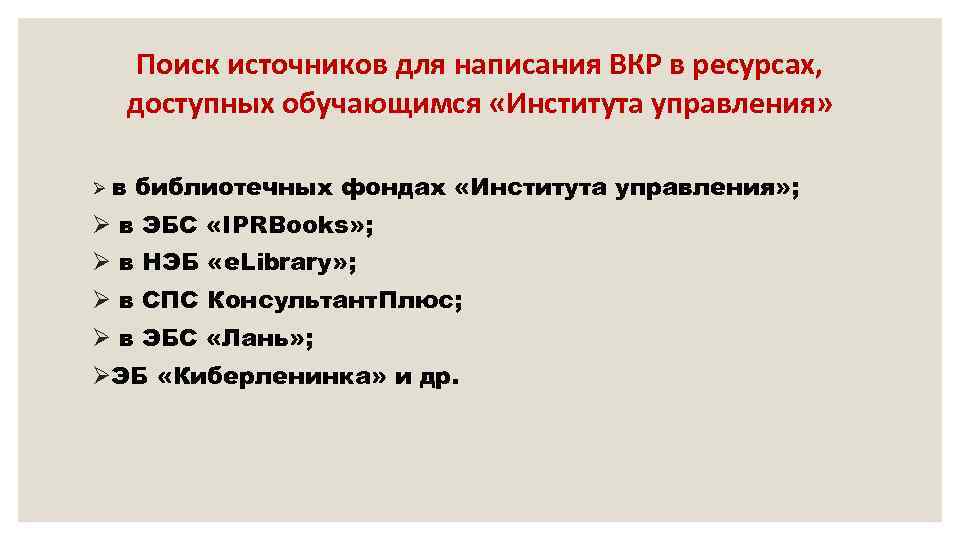 Поиск источников для написания ВКР в ресурсах, доступных обучающимся «Института управления»

➢ в библиотечных фондах «Института управления»;
➢ в ЭБС «IPRBooks»;
➢ в НЭБ «eLibrary»;
➢ в СПС КонсультантПлюс;
➢ в ЭБС «Лань»;
➢ЭБ «Киберленинка» и др.